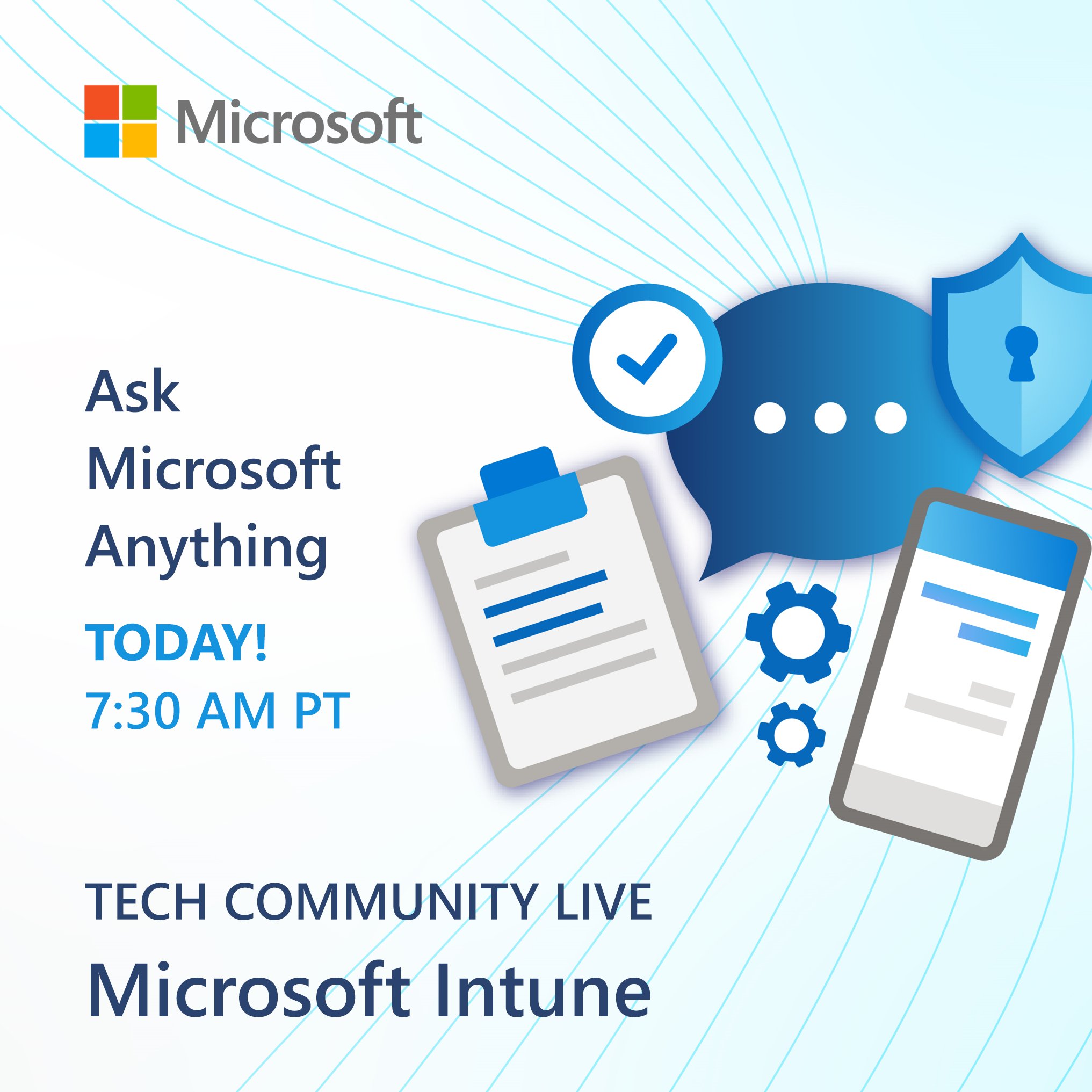 Microsoft

Ask Microsoft Anything

TODAY!
7:30 AM PT

TECH COMMUNITY LIVE
Microsoft Intune